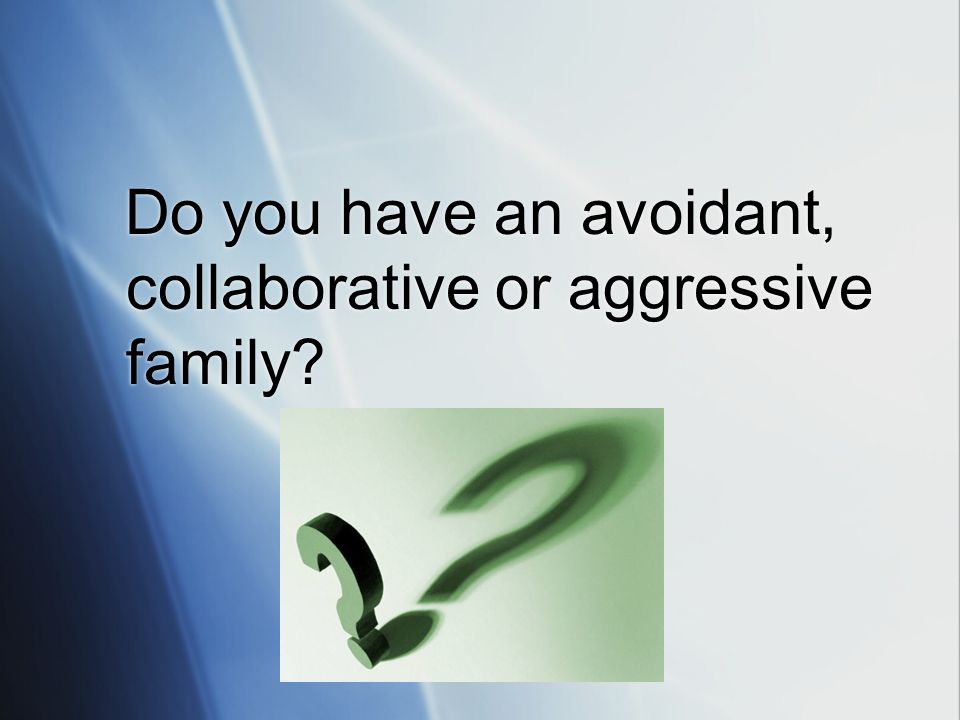 Do you have an avoidant, collaborative or aggressive family?